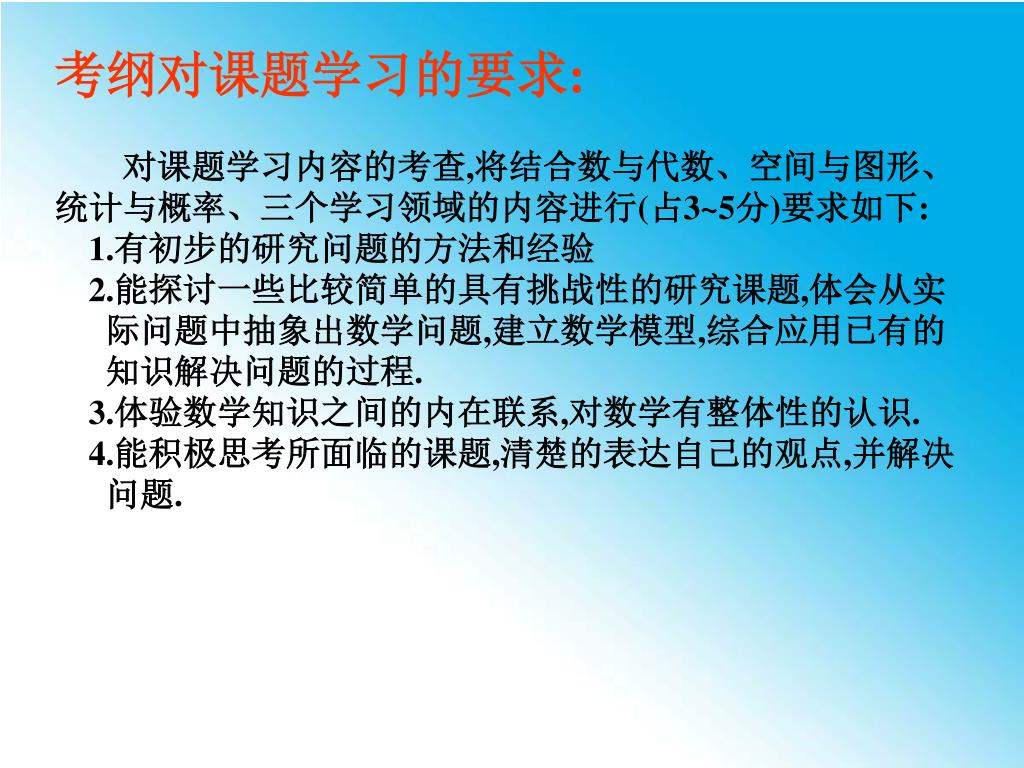 考纲对课题学习的要求:

对课题学习内容的考查,将结合数与代数、空间与图形、统计与概率、三个学习领域的内容进行(占3~5分)要求如下:

1.有初步的研究问题的方法和经验

2.能探讨一些比较简单的具有挑战性的研究课题,体会从实际问题中抽象出数学问题,建立数学模型,综合应用已有的知识解决问题的过程.

3.体验数学知识之间的内在联系,对数学有整体性的认识.

4.能积极思考所面临的课题,清楚的表达自己的观点,并解决问题.